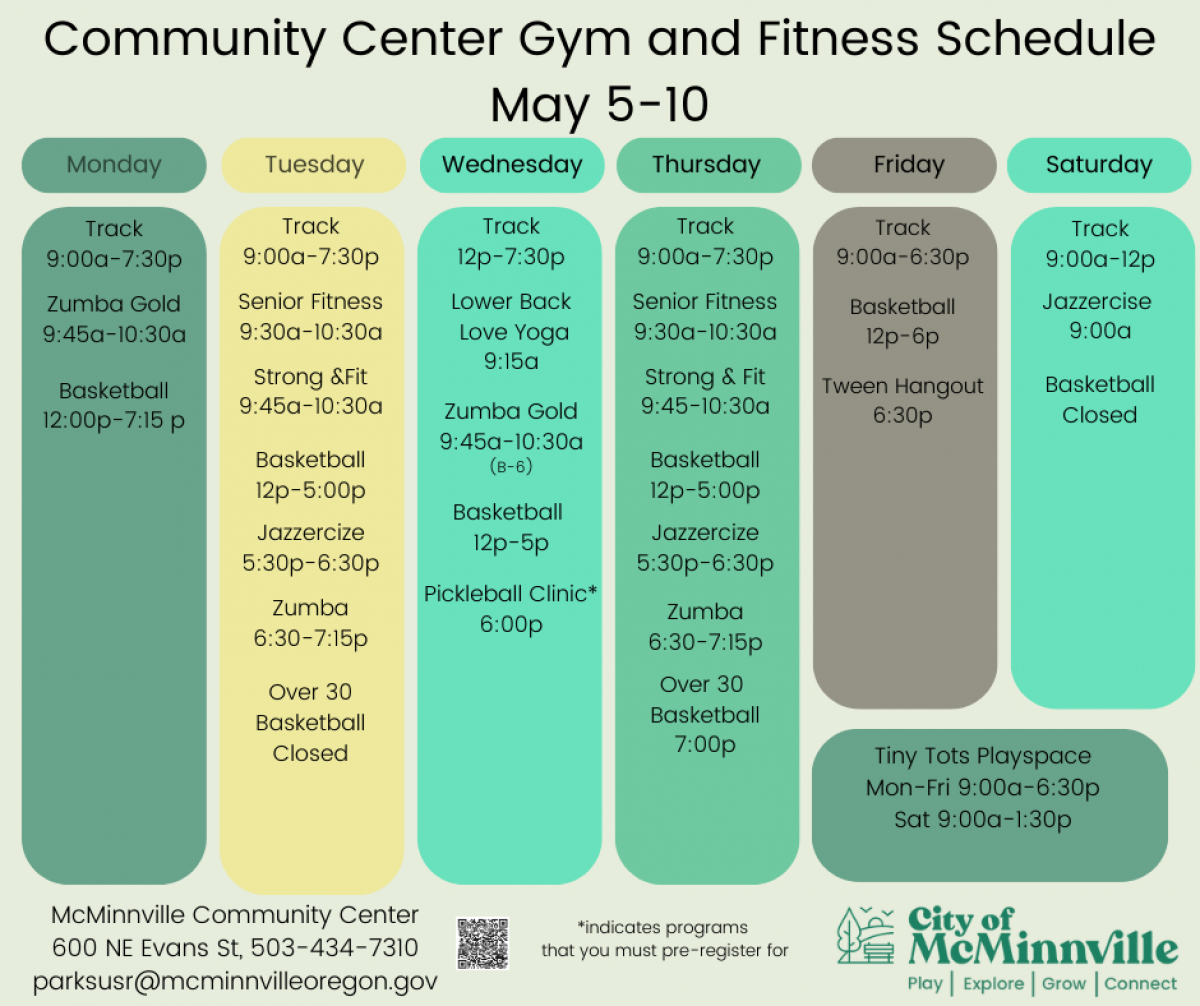 Community Center Gym and Fitness Schedule
May 5-10

Monday

Track
9:00a-7:30p

Zumba Gold
9:45a-10:30a

Basketball
12:00p-7:15 p

Tuesday

Track
9:00a-7:30p

Senior Fitness
9:30a-10:30a

Strong &Fit
9:45a-10:30a

Basketball
12p-5:00p

Jazzercize
5:30p-6:30p

Zumba
6:30-7:15p

Over 30
Basketball
Closed

Wednesday

Track
12p-7:30p

Lower Back
Love Yoga
9:15a

Zumba Gold
9:45a-10:30a
(B-6)

Basketball
12p-5p

Pickleball Clinic*
6:00p

Thursday

Track
9:00a-7:30p

Senior Fitness
9:30a-10:30a

Strong & Fit
9:45-10:30a

Basketball
12p-5:00p

Jazzercize
5:30p-6:30p

Zumba
6:30-7:15p

Over 30
Basketball
7:00p

Friday

Track
9:00a-6:30p

Basketball
12p-6p

Tween Hangout
6:30p

Saturday

Track
9:00a-12p

Jazzercise
9:00a

Basketball
Closed

Tiny Tots Playspace
Mon-Fri 9:00a-6:30p
Sat 9:00a-1:30p

McMinnville Community Center
600 NE Evans St, 503-434-7310
parksusr@mcminnvilleoregon.gov

*indicates programs that you must pre-register for

City of McMinnville
Play | Explore | Grow | Connect